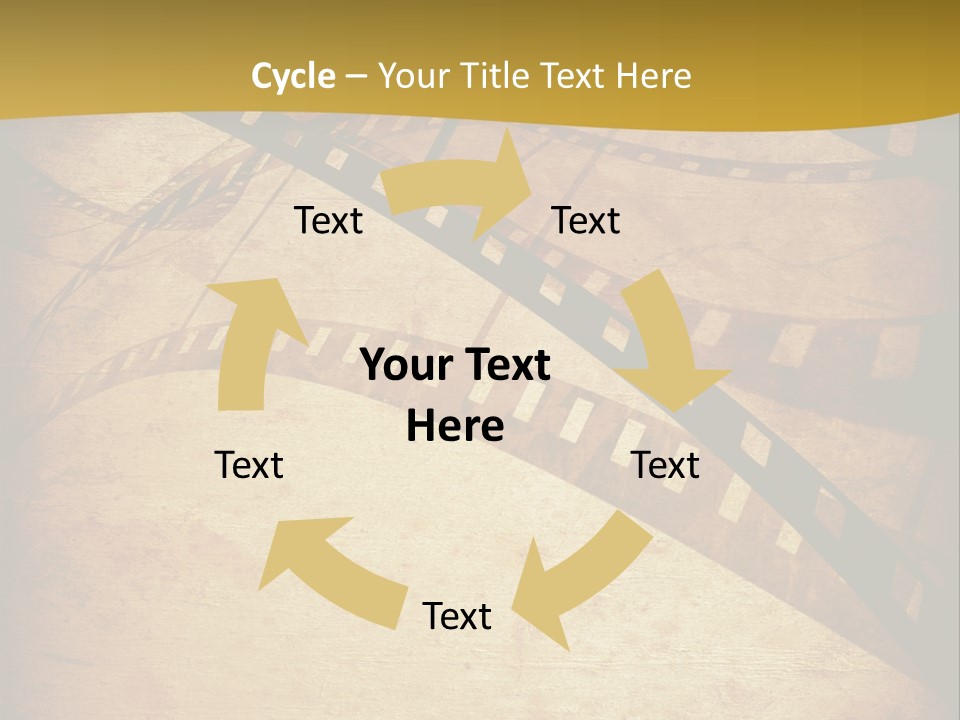 Cycle – Your Title Text Here

Text

Text

Your Text Here

Text

Text

Text